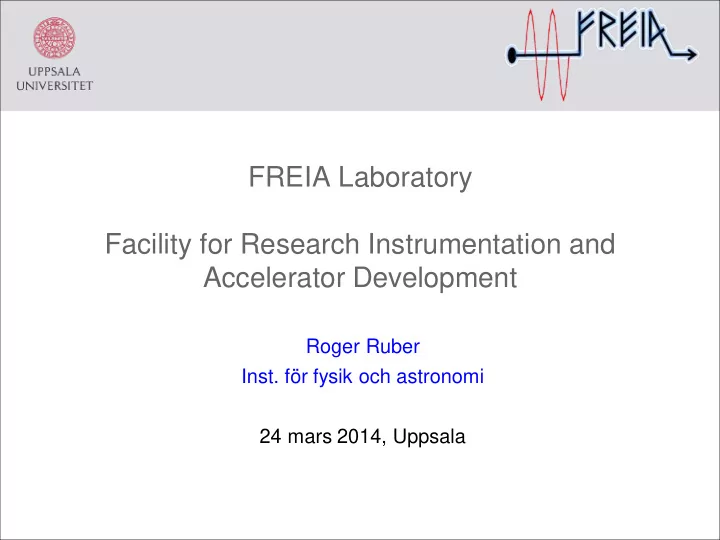 UPPSALA UNIVERSITET

FREIA

FREIA Laboratory

Facility for Research Instrumentation and Accelerator Development

Roger Ruber

Inst. för fysik och astronomi

24 mars 2014, Uppsala